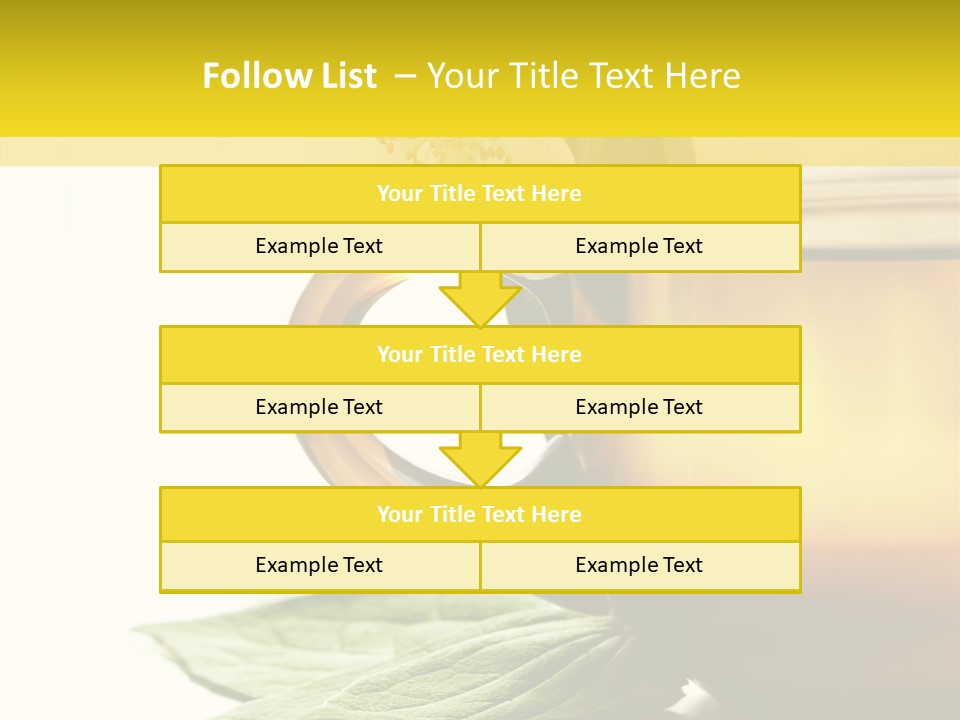 Follow List – Your Title Text Here

Your Title Text Here

Example Text

Example Text

Your Title Text Here

Example Text

Example Text

Your Title Text Here

Example Text

Example Text